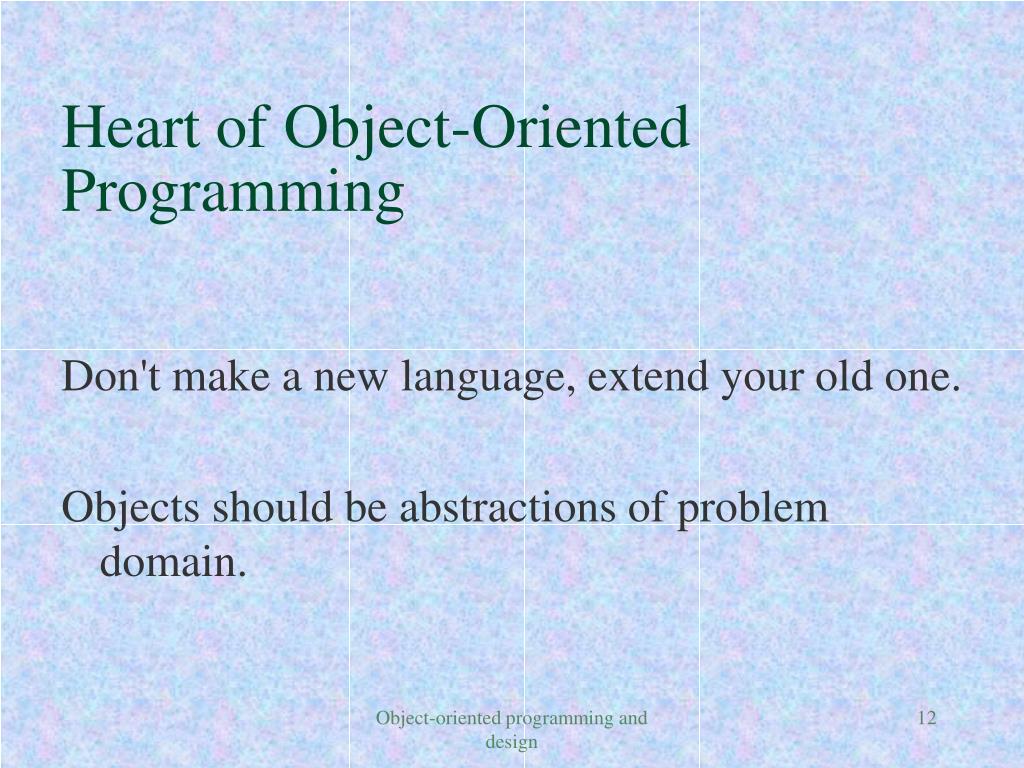 Heart of Object-Oriented Programming

Don't make a new language, extend your old one.

Objects should be abstractions of problem domain.

Object-oriented programming and design

12